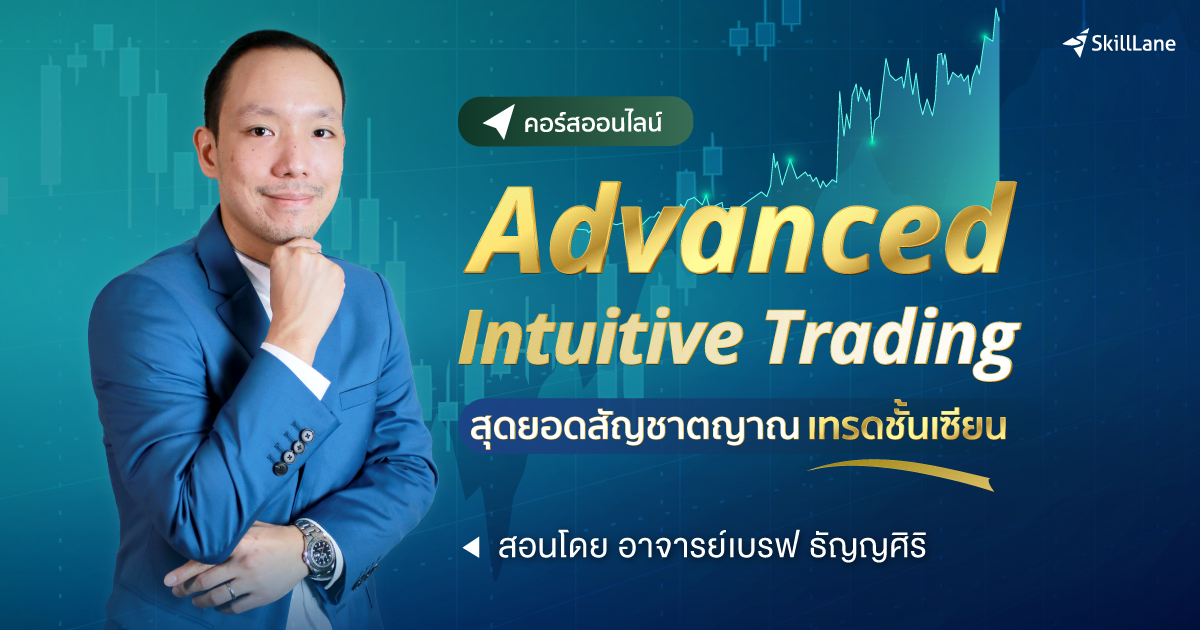 SkillLane

คอร์สออนไลน์

Advanced Intuitive Trading

สุดยอดสัญชาตญาณ เทรดชั้นเซียน

สอนโดย อาจารย์เบรฟ ธัญญศิริ